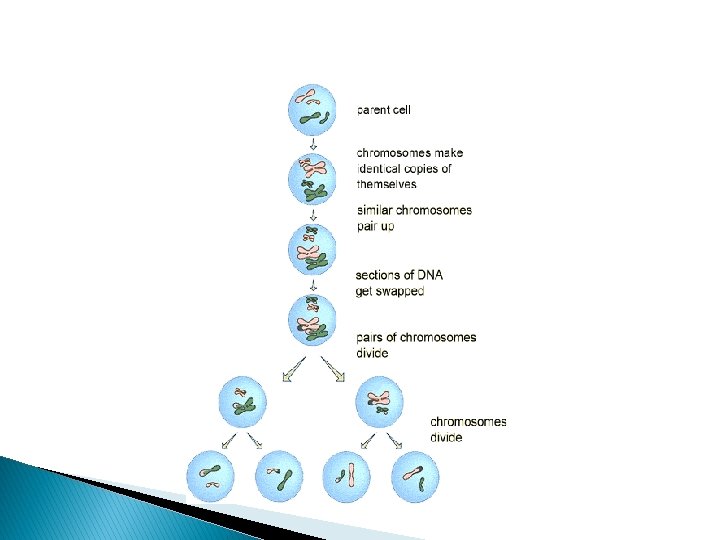 parent cell

chromosomes make identical copies of themselves

similar chromosomes pair up

sections of DNA get swapped

pairs of chromosomes divide

chromosomes divide